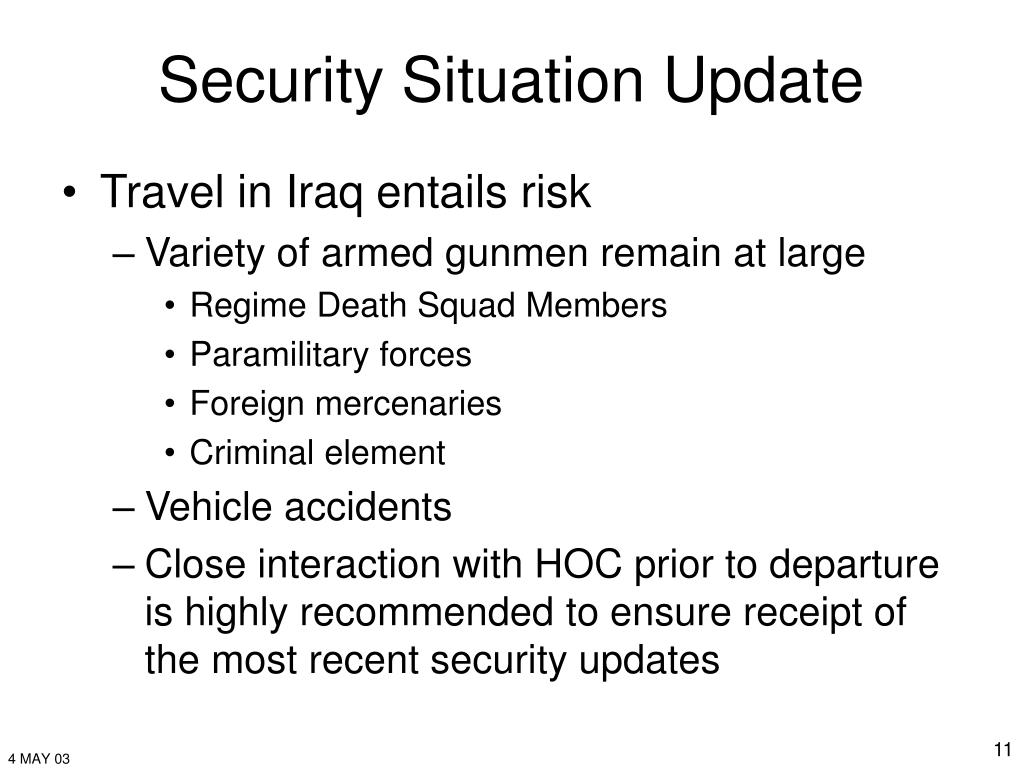 Security Situation Update

• Travel in Iraq entails risk
– Variety of armed gunmen remain at large
• Regime Death Squad Members
• Paramilitary forces
• Foreign mercenaries
• Criminal element
– Vehicle accidents
– Close interaction with HOC prior to departure is highly recommended to ensure receipt of the most recent security updates

4 MAY 03

11